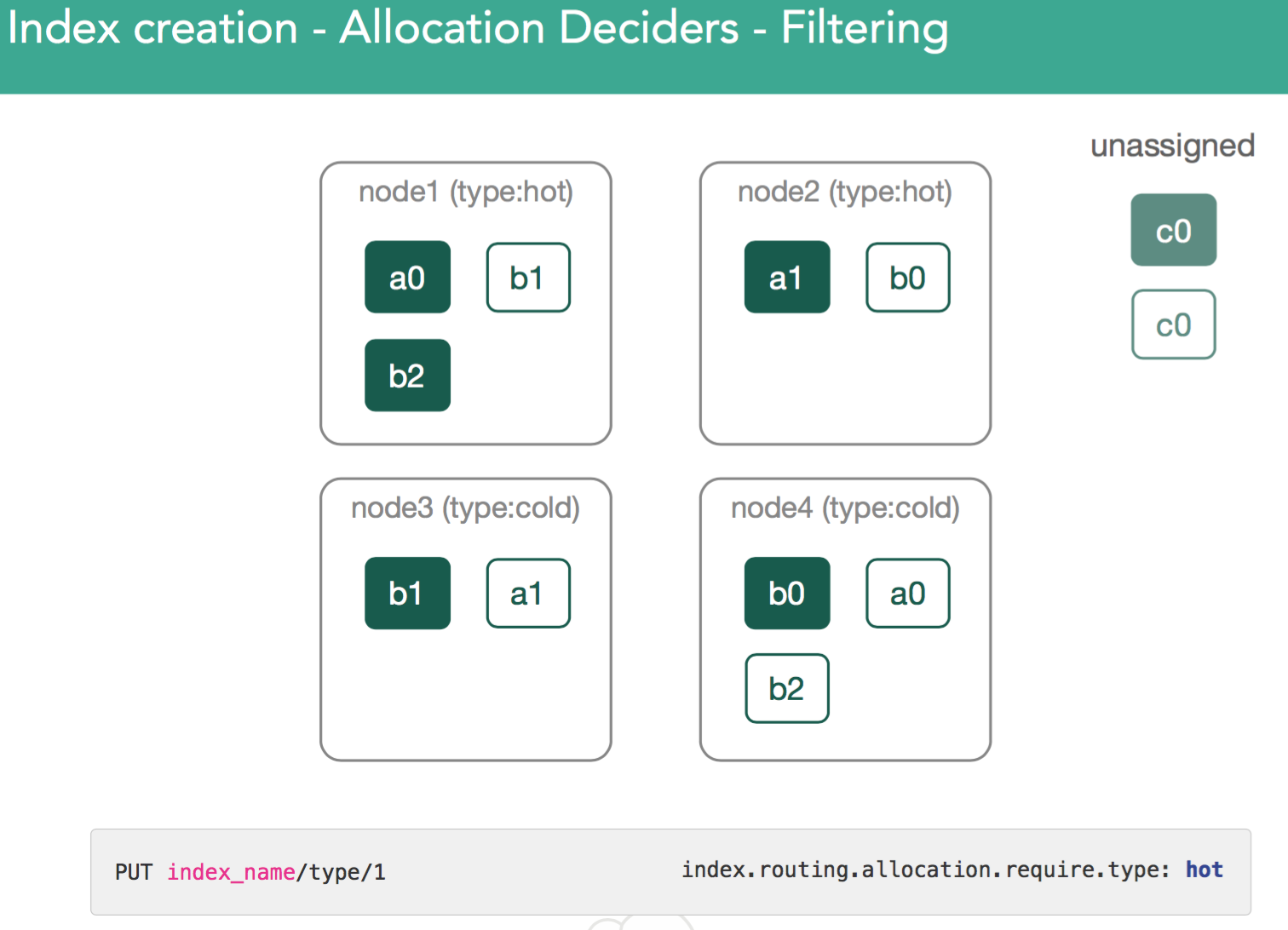 Index creation - Allocation Deciders - Filtering

node1 (type:hot)
a0
b1
b2

node2 (type:hot)
a1
b0

unassigned
c0
c0

node3 (type:cold)
b1
a1

node4 (type:cold)
b0
a0
b2

PUT index_name/type/1

index.routing.allocation.require.type: hot